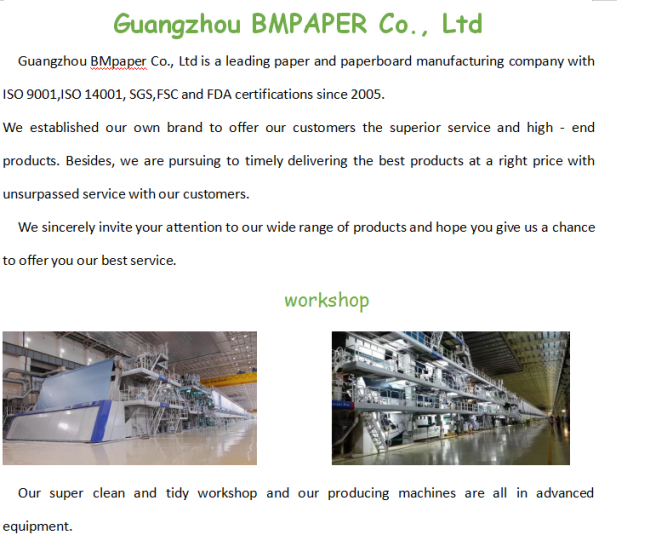 Guangzhou BMPAPER Co., Ltd

Guangzhou BMpaper Co., Ltd is a leading paper and paperboard manufacturing company with ISO 9001,ISO 14001, SGS,FSC and FDA certifications since 2005.

We established our own brand to offer our customers the superior service and high - end products. Besides, we are pursuing to timely delivering the best products at a right price with unsurpassed service with our customers.

We sincerely invite your attention to our wide range of products and hope you give us a chance to offer you our best service.

workshop

Our super clean and tidy workshop and our producing machines are all in advanced equipment.